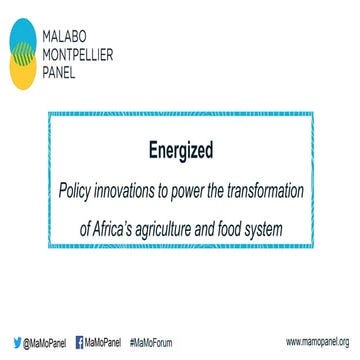 MALABO
MONTPELLIER
PANEL

Energized

Policy innovations to power the transformation of Africa's agriculture and food system

@MaMoPanel MaMoPanel #MaMoForum www.mamopanel.org